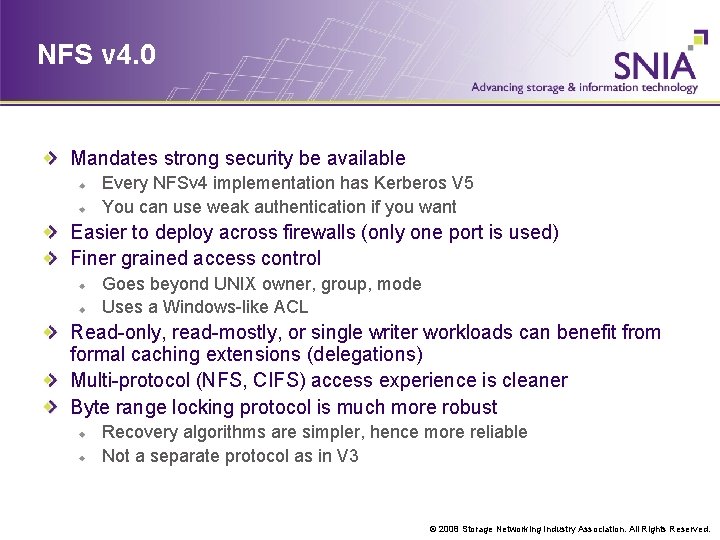 NFS v4.0

SNIA
Advancing storage & information technology

Mandates strong security be available
Every NFSv4 implementation has Kerberos V5
You can use weak authentication if you want
Easier to deploy across firewalls (only one port is used)
Finer grained access control
Goes beyond UNIX owner, group, mode
Uses a Windows-like ACL
Read-only, read-mostly, or single writer workloads can benefit from formal caching extensions (delegations)
Multi-protocol (NFS, CIFS) access experience is cleaner
Byte range locking protocol is much more robust
Recovery algorithms are simpler, hence more reliable
Not a separate protocol as in V3

© 2008 Storage Networking Industry Association. All Rights Reserved.